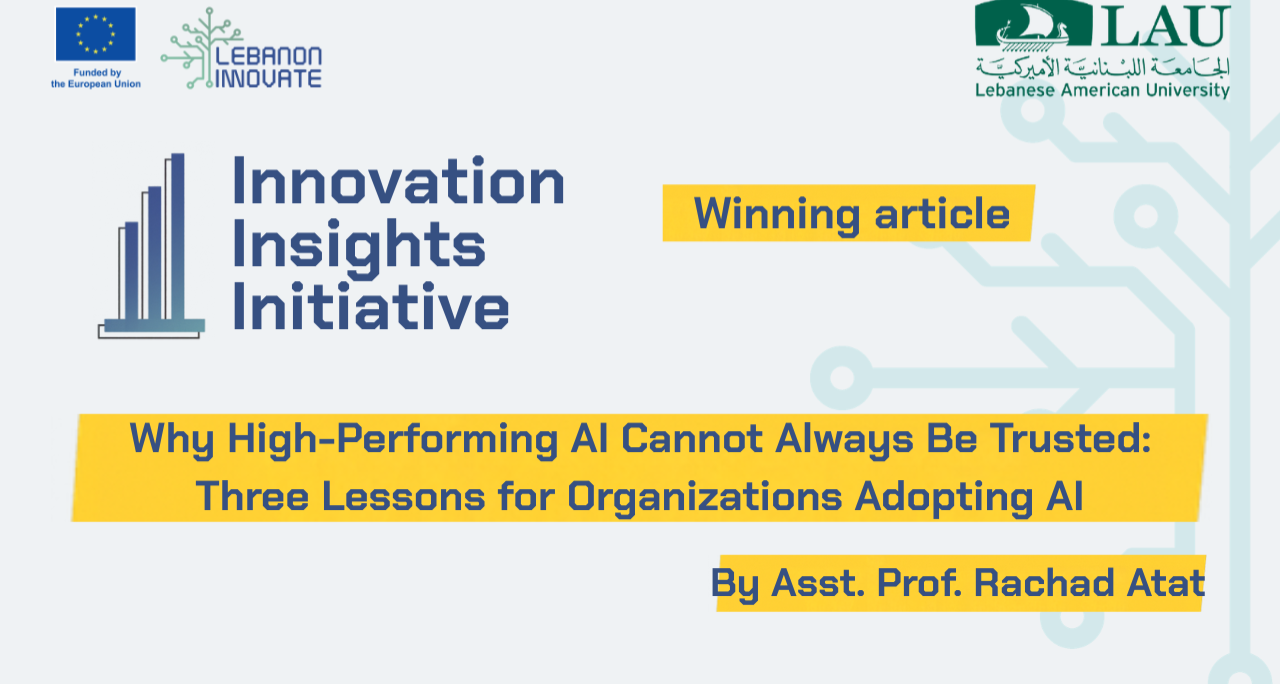 Funded by the European Union

LEBANON INNOVATE

LAU
الجامعة اللبنانية الأميركية
Lebanese American University

Innovation Insights Initiative

Winning article

Why High-Performing AI Cannot Always Be Trusted: Three Lessons for Organizations Adopting AI

By Asst. Prof. Rachad Atat